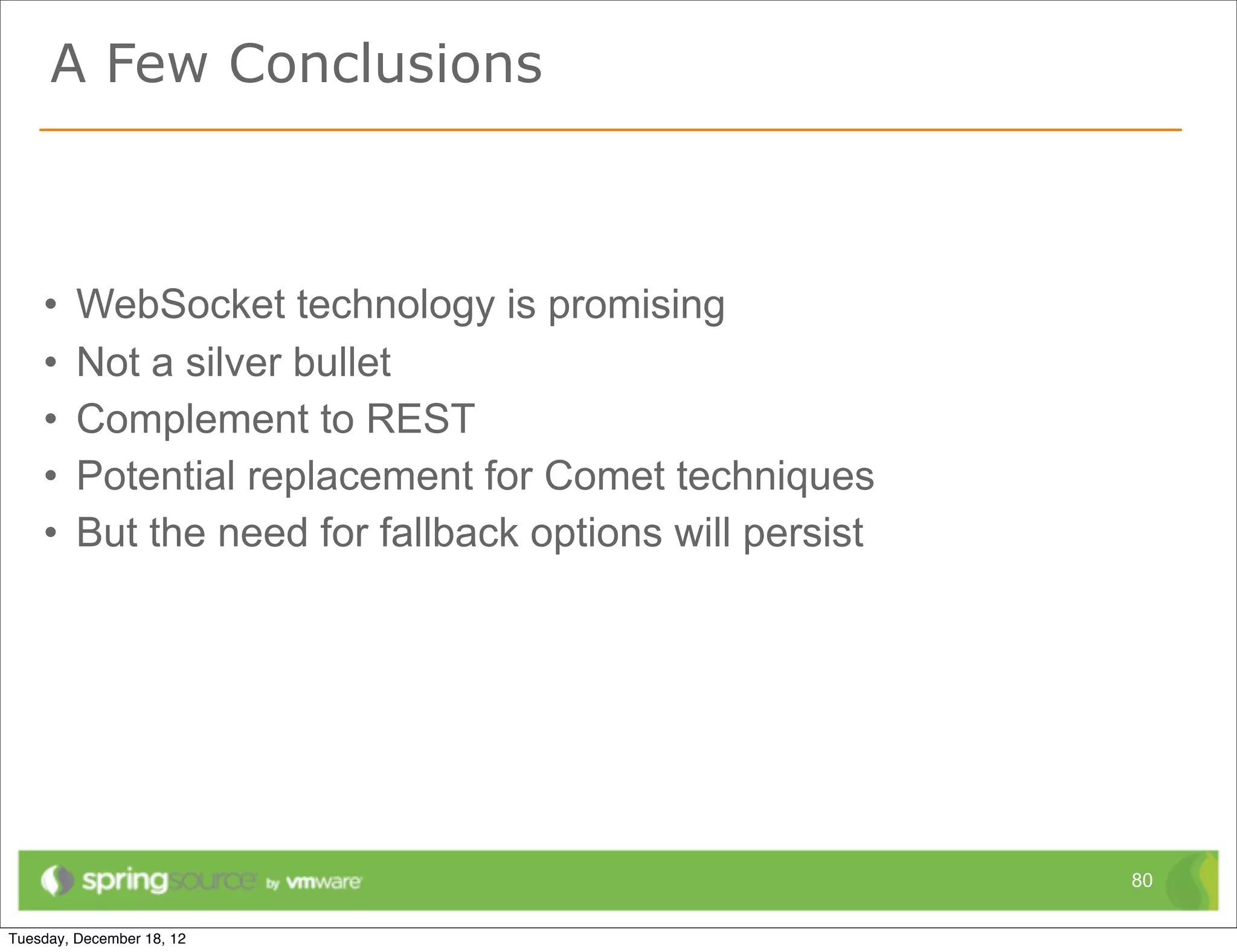 A Few Conclusions

• WebSocket technology is promising
• Not a silver bullet
• Complement to REST
• Potential replacement for Comet techniques
• But the need for fallback options will persist

springsource by vmware

80

Tuesday, December 18, 12